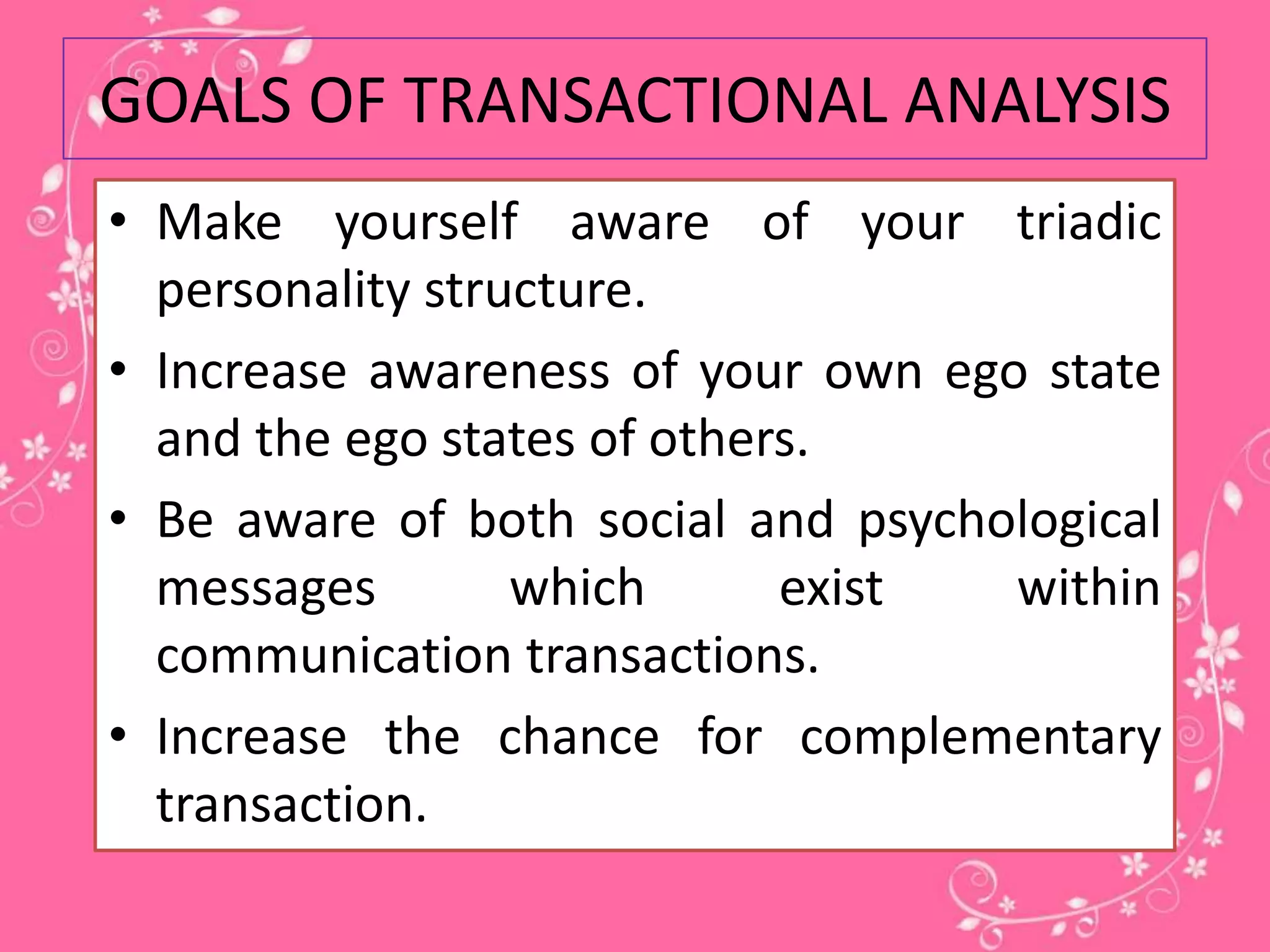 GOALS OF TRANSACTIONAL ANALYSIS

• Make yourself aware of your triadic personality structure.

• Increase awareness of your own ego state and the ego states of others.

• Be aware of both social and psychological messages which exist within communication transactions.

• Increase the chance for complementary transaction.